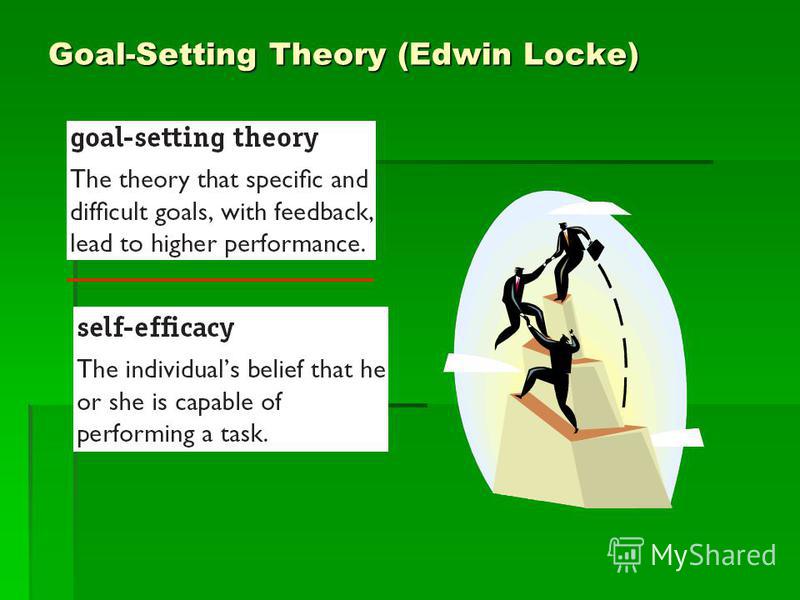 Goal-Setting Theory (Edwin Locke)

goal-setting theory

The theory that specific and difficult goals, with feedback, lead to higher performance.

self-efficacy

The individual's belief that he or she is capable of performing a task.

MyShared